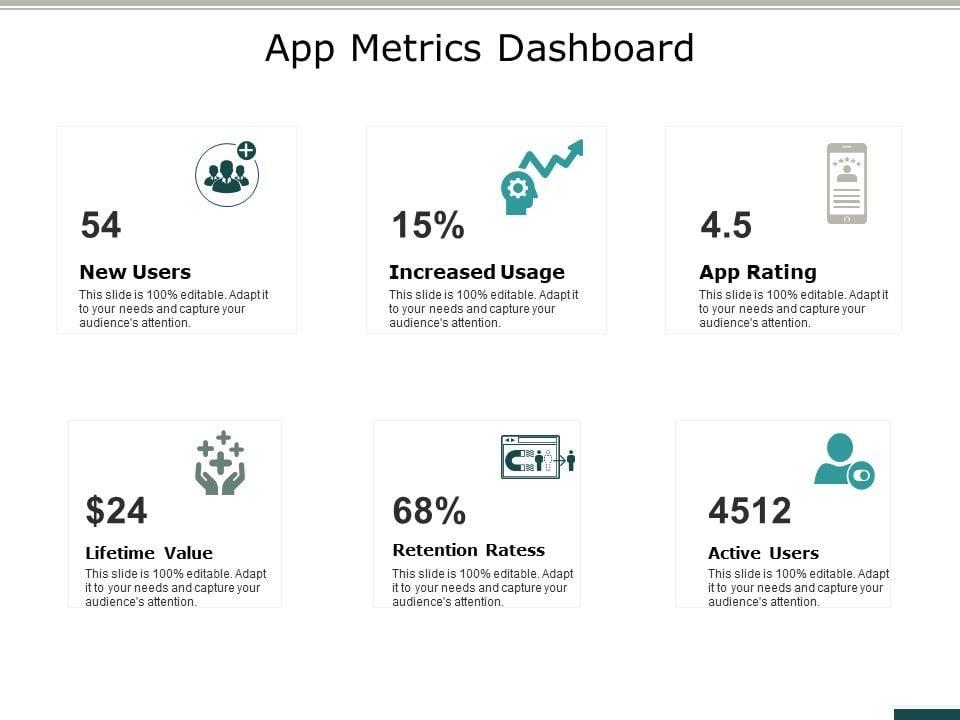 App Metrics Dashboard

54

New Users

This slide is 100% editable. Adapt it to your needs and capture your audience's attention.

15%

Increased Usage

This slide is 100% editable. Adapt it to your needs and capture your audience's attention.

4.5

App Rating

This slide is 100% editable. Adapt it to your needs and capture your audience's attention.

$24

Lifetime Value

This slide is 100% editable. Adapt it to your needs and capture your audience's attention.

68%

Retention Ratess

This slide is 100% editable. Adapt it to your needs and capture your audience's attention.

4512

Active Users

This slide is 100% editable. Adapt it to your needs and capture your audience's attention.